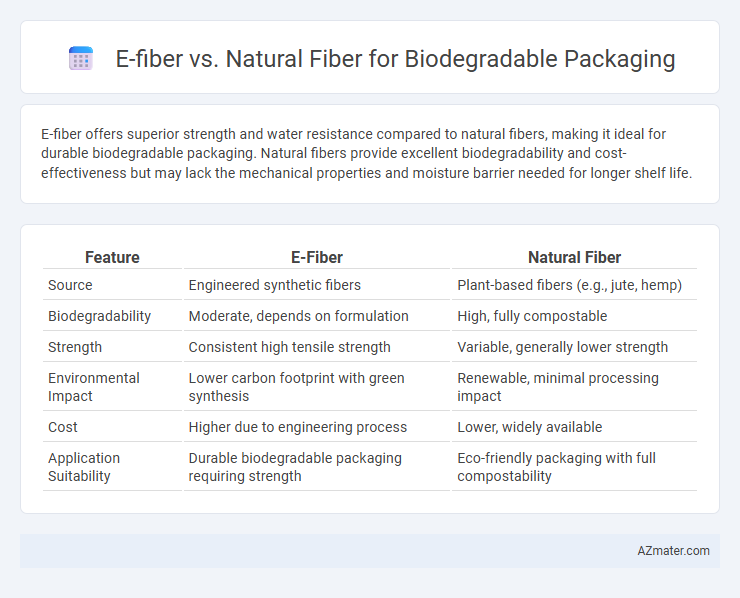 E-fiber vs. Natural Fiber for Biodegradable Packaging

E-fiber offers superior strength and water resistance compared to natural fibers, making it ideal for durable biodegradable packaging. Natural fibers provide excellent biodegradability and cost-effectiveness but may lack the mechanical properties and moisture barrier needed for longer shelf life.

| Feature | E-Fiber | Natural Fiber |
|---|---|---|
| Source | Engineered synthetic fibers | Plant-based fibers (e.g., jute, hemp) |
| Biodegradability | Moderate, depends on formulation | High, fully compostable |
| Strength | Consistent high tensile strength | Variable, generally lower strength |
| Environmental Impact | Lower carbon footprint with green synthesis | Renewable, minimal processing impact |
| Cost | Higher due to engineering process | Lower, widely available |
| Application Suitability | Durable biodegradable packaging requiring strength | Eco-friendly packaging with full compostability |

AZmater.com